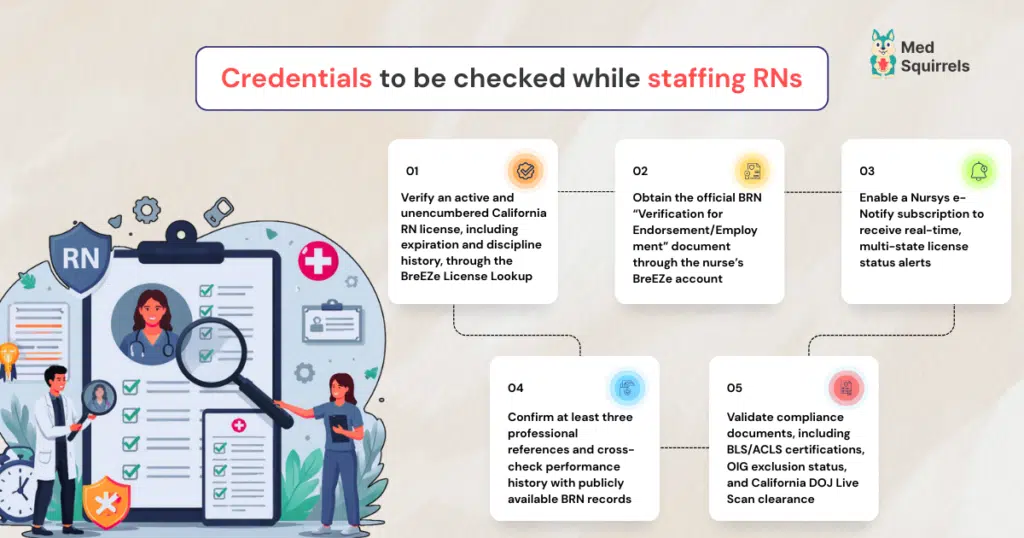 Credentials to be checked while staffing RNs

Med Squirrels

RN

01

Verify an active and unencumbered California RN license, including expiration and discipline history, through the BreEZe License Lookup

02

Obtain the official BRN "Verification for Endorsement/Employment" document through the nurse's BreEZe account

03

Enable a Nursys e-Notify subscription to receive real-time, multi-state license status alerts

04

Confirm at least three professional references and cross-check performance history with publicly available BRN records

05

Validate compliance documents, including BLS/ACLS certifications, OIG exclusion status, and California DOJ Live Scan clearance